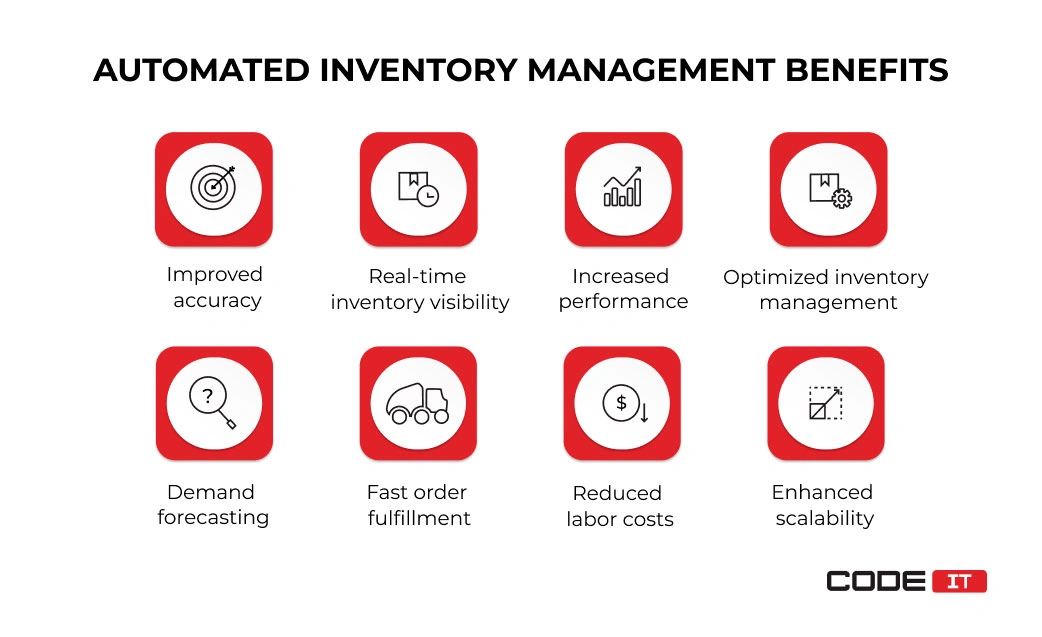 AUTOMATED INVENTORY MANAGEMENT BENEFITS

Improved accuracy

Real-time inventory visibility

Increased performance

Optimized inventory management

?

Demand forecasting

Fast order fulfillment

$

Reduced labor costs

Enhanced scalability

CODE IT